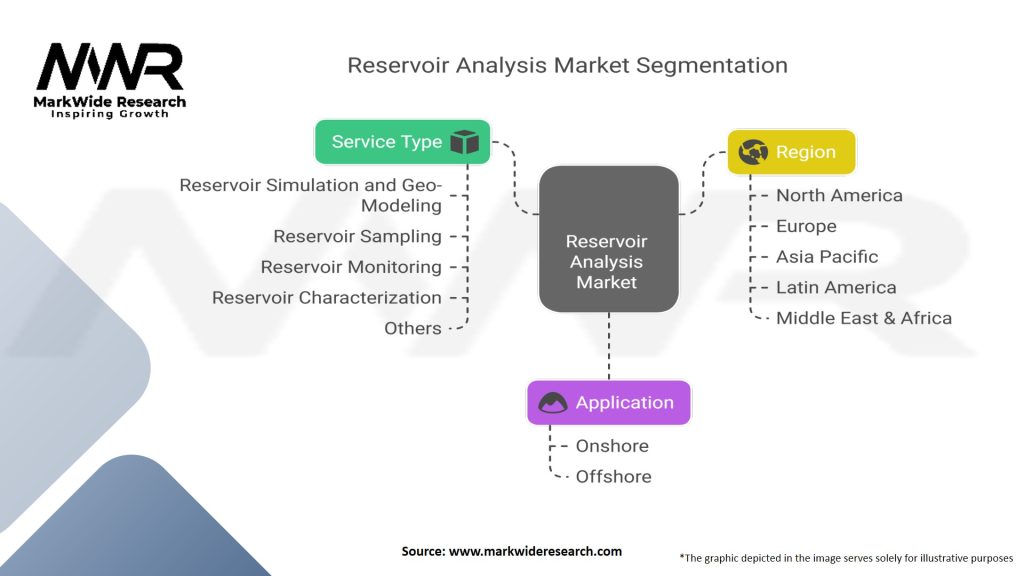 MWR
MarkWide Research
Inspiring Growth

Reservoir Analysis Market Segmentation

Service Type

Reservoir Simulation and Geo-Modeling
Reservoir Sampling
Reservoir Monitoring
Reservoir Characterization
Others

Reservoir Analysis Market

Region

North America
Europe
Asia Pacific
Latin America
Middle East & Africa

Application

Onshore
Offshore

Source: www.markwideresearch.com

*The graphic depicted in the image serves solely for illustrative purposes